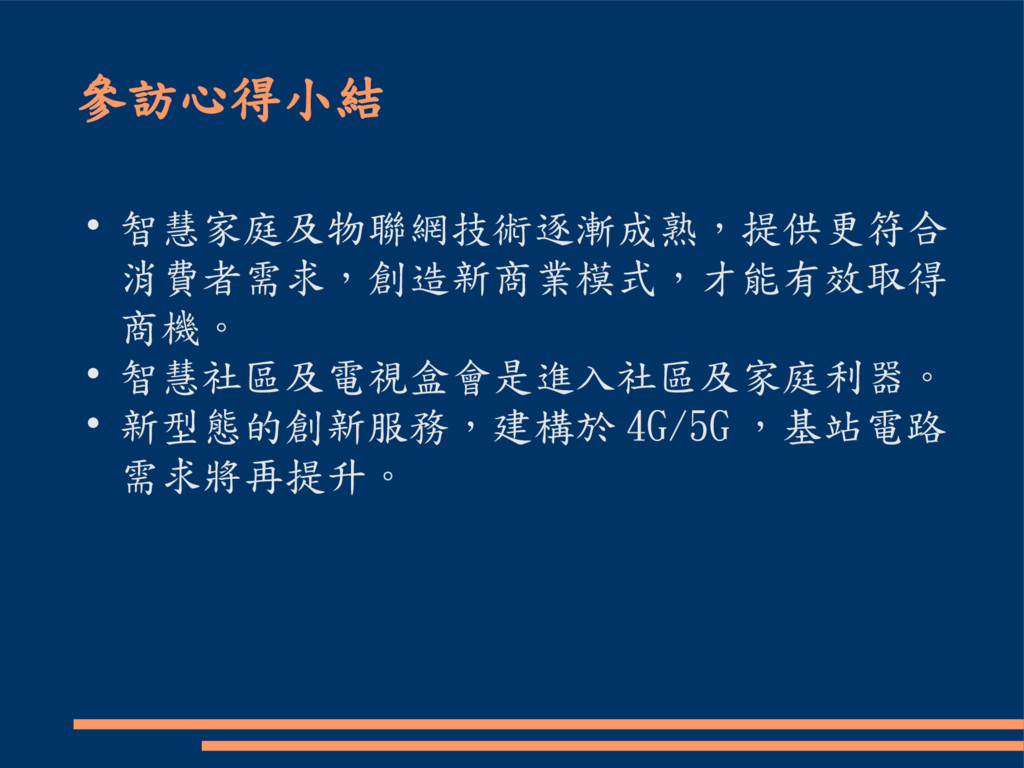 參訪心得小結

• 智慧家庭及物聯網技術逐漸成熟，提供更符合消費者需求，創造新商業模式，才能有效取得商機。
• 智慧社區及電視盒會是進入社區及家庭利器。
• 新型態的創新服務，建構於 4G/5G ，基站電路需求將再提升。